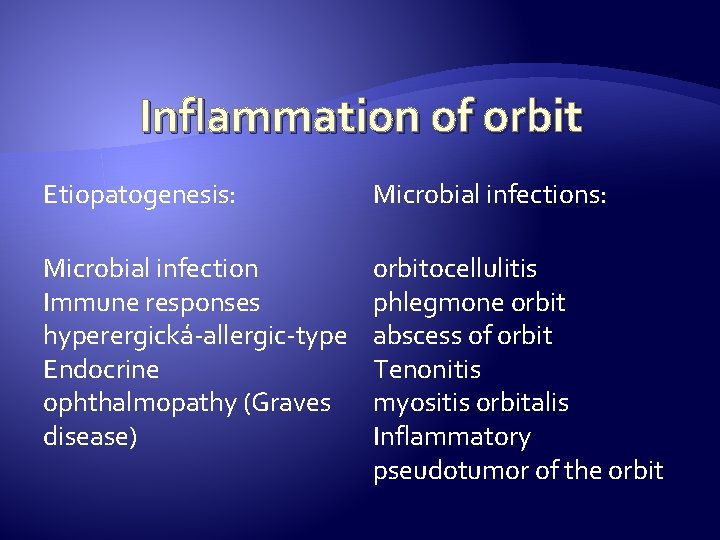 Inflammation of orbit

Etiopatogenesis:

Microbial infection
Immune responses
hyperergická-allergic-type
Endocrine ophthalmopathy (Graves disease)

Microbial infections:

orbitocellulitis
phlegmone orbit
abscess of orbit
Tenonitis
myositis orbitalis
Inflammatory pseudotumor of the orbit